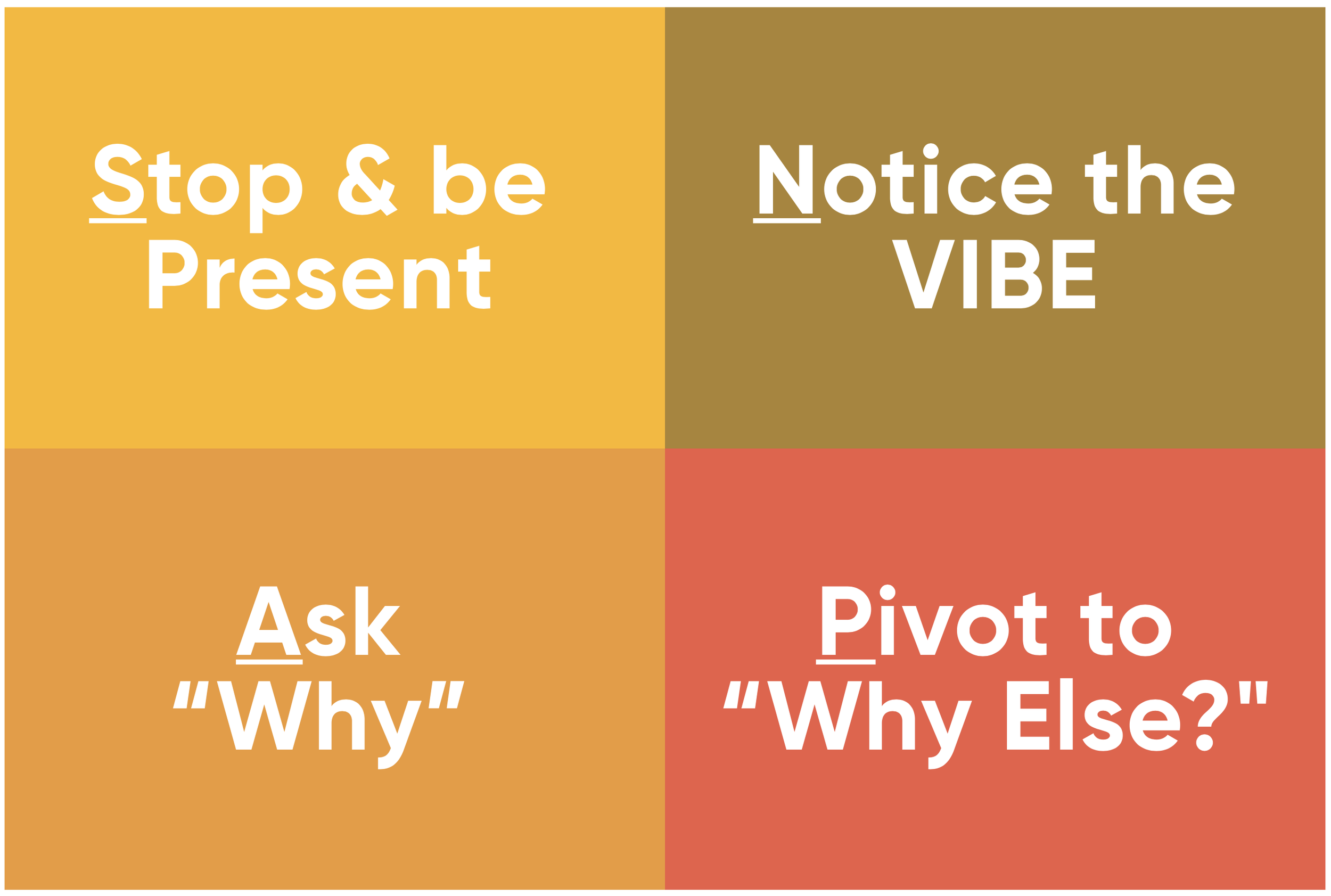 Stop & be Present

Notice the VIBE

Ask "Why"

Pivot to "Why Else?"